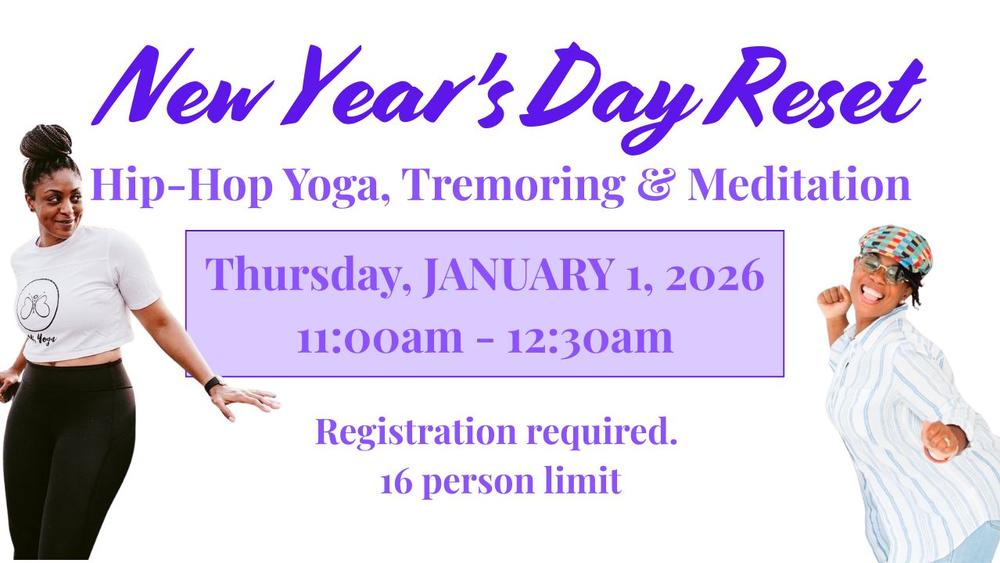 New Year's Day Reset

Hip-Hop Yoga, Tremoring & Meditation

Thursday, JANUARY 1, 2026
11:00am - 12:30am

Registration required.
16 person limit